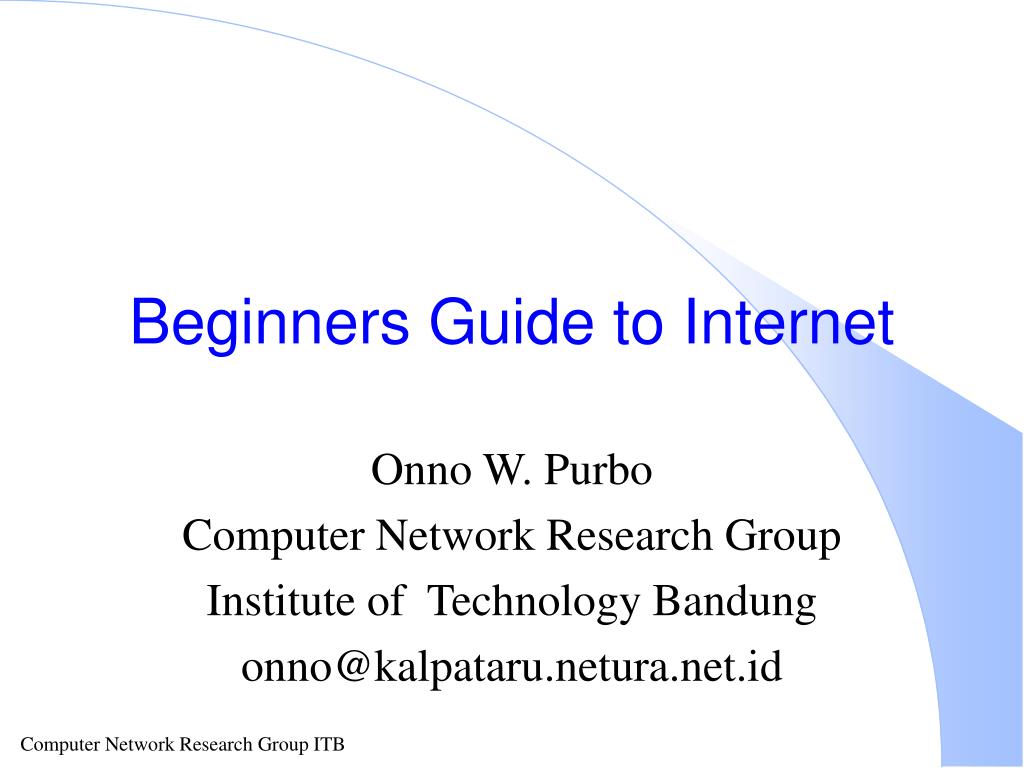 Beginners Guide to Internet

Onno W. Purbo
Computer Network Research Group
Institute of Technology Bandung
onno@kalpataru.netura.net.id

Computer Network Research Group ITB